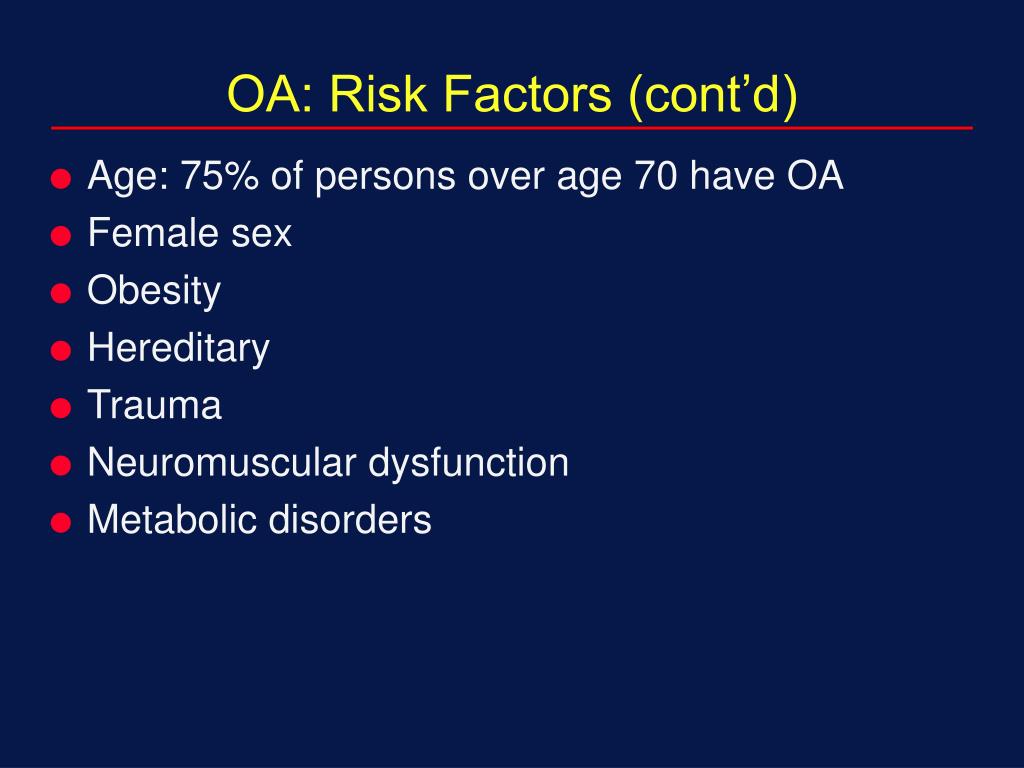 OA: Risk Factors (cont’d)

- Age: 75% of persons over age 70 have OA
- Female sex
- Obesity
- Hereditary
- Trauma
- Neuromuscular dysfunction
- Metabolic disorders